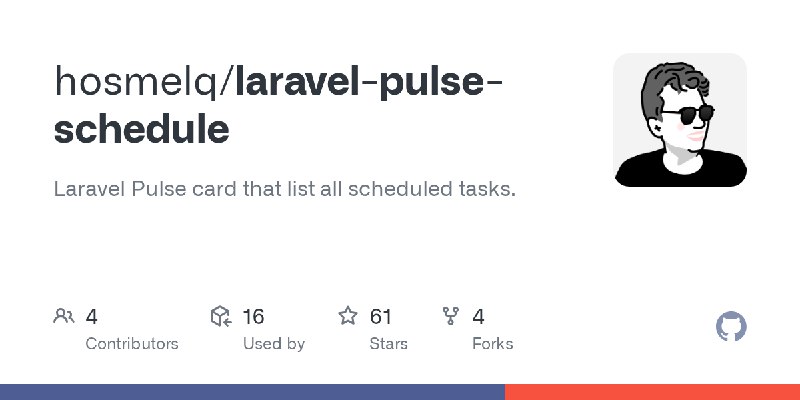 hosmelq/laravel-pulse-schedule

Laravel Pulse card that list all scheduled tasks.

4
Contributors

16
Used by

61
Stars

4
Forks